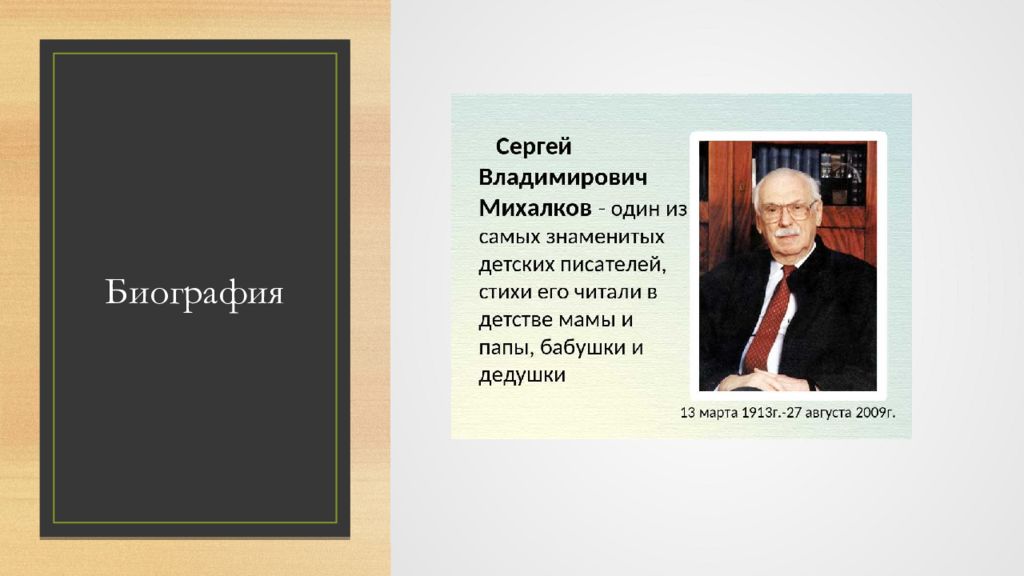 Биография

Сергей Владимирович Михалков - один из самых знаменитых детских писателей, стихи его читали в детстве мамы и папы, бабушки и дедушки

13 марта 1913г.-27 августа 2009г.